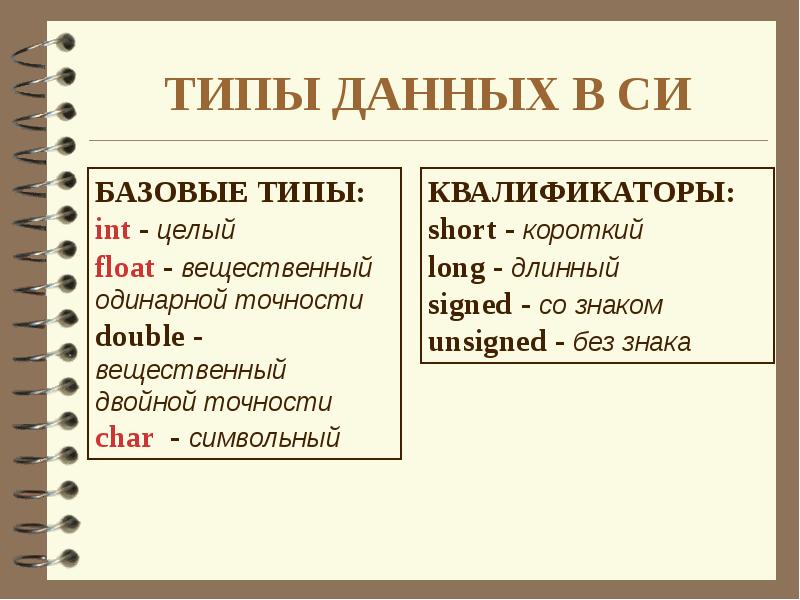 ТИПЫ ДАННЫХ В СИ

БАЗОВЫЕ ТИПЫ:
int - целый
float - вещественный одинарной точности
double - вещественный двойной точности
char - символьный

КВАЛИФИКАТОРЫ:
short - короткий
long - длинный
signed - со знаком
unsigned - без знака